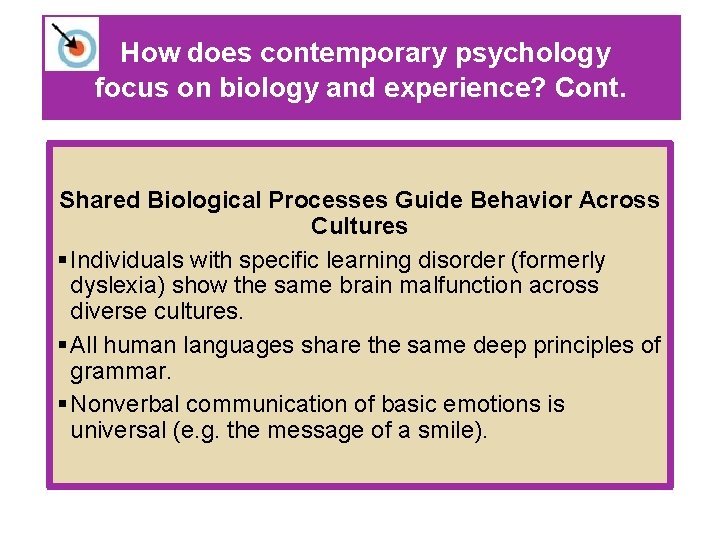 How does contemporary psychology focus on biology and experience? Cont.

Shared Biological Processes Guide Behavior Across Cultures

▪ Individuals with specific learning disorder (formerly dyslexia) show the same brain malfunction across diverse cultures.

▪ All human languages share the same deep principles of grammar.

▪ Nonverbal communication of basic emotions is universal (e.g. the message of a smile).